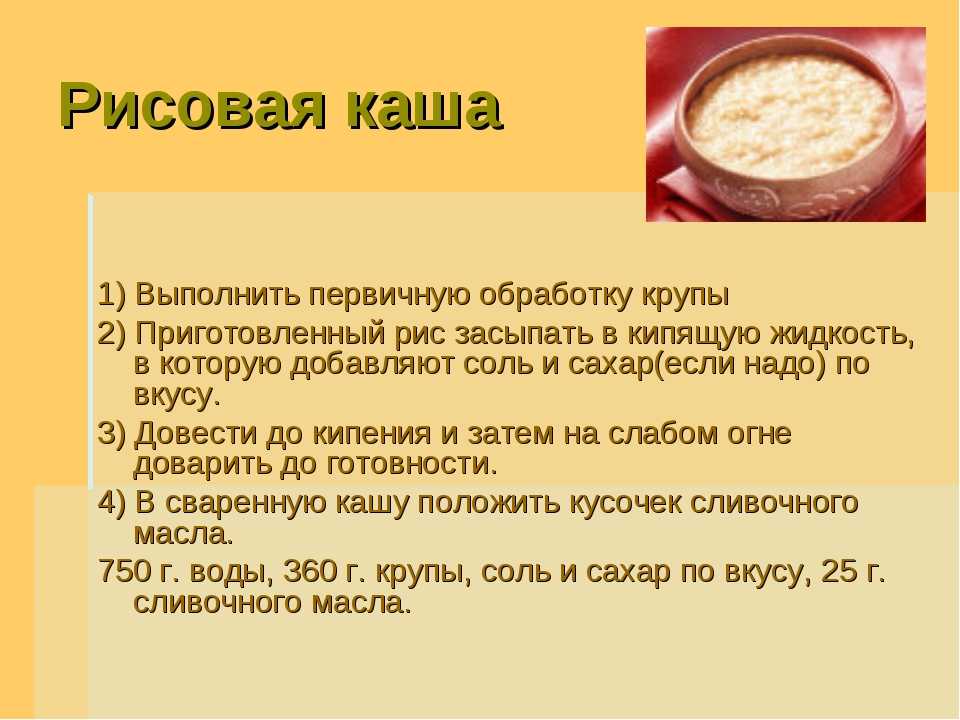 Рисовая каша

1) Выполнить первичную обработку крупы

2) Приготовленный рис засыпать в кипящую жидкость, в которую добавляют соль и сахар(если надо) по вкусу.

3) Довести до кипения и затем на слабом огне доварить до готовности.

4) В сваренную кашу положить кусочек сливочного масла.

750 г. воды, 360 г. крупы, соль и сахар по вкусу, 25 г. сливочного масла.